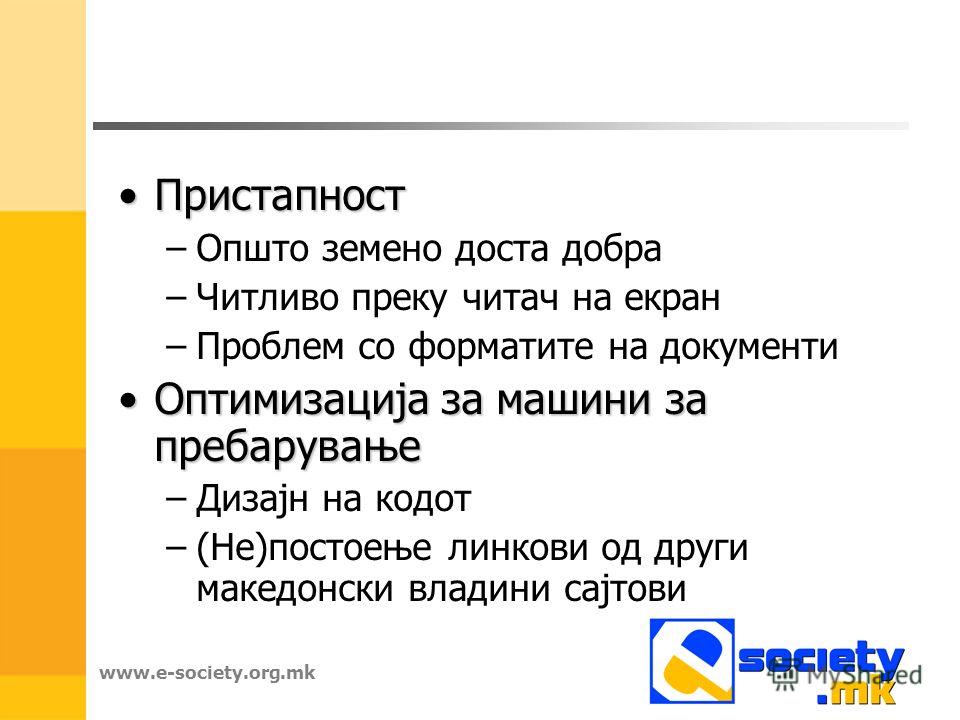 • Пристапност
– Општо земено доста добра
– Читливо преку читач на екран
– Проблем со форматите на документи

• Оптимизација за машини за пребарување
– Дизајн на кодот
– (Не)постоење линкови од други македонски владини сајтови

www.e-society.org.mk

society .mk

MyShared